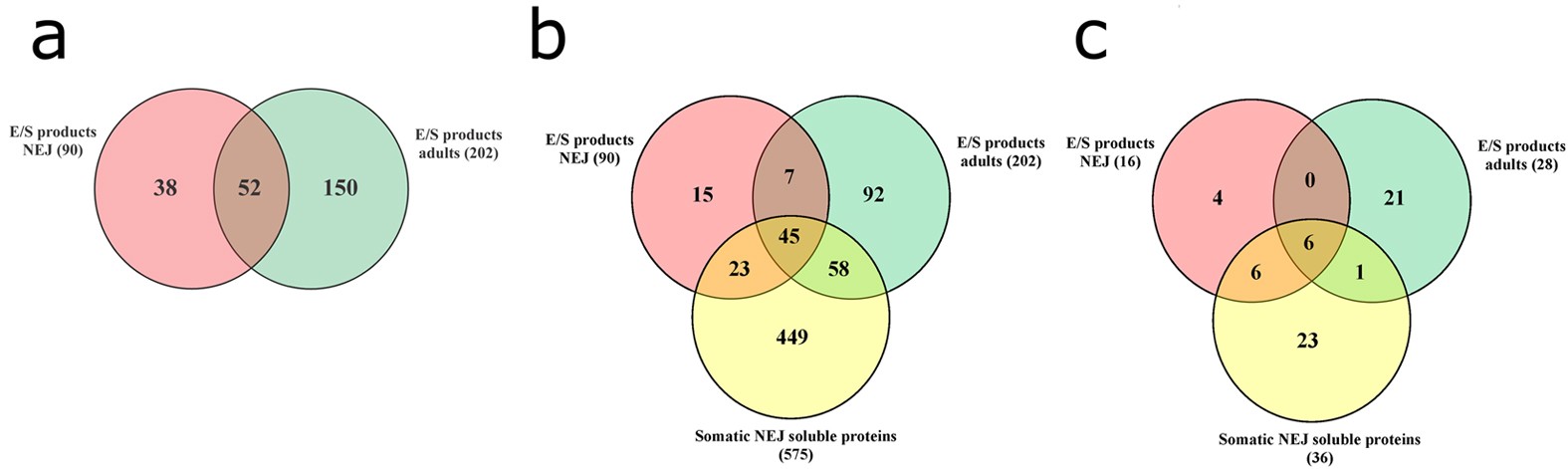 a

E/S products NEJ (90)

38

52

150

E/S products adults (202)

b

E/S products NEJ (90)

15

7

92

E/S products adults (202)

45

23

58

449

Somatic NEJ soluble proteins (575)

c

E/S products NEJ (16)

4

0

21

E/S products adults (28)

6

6

1

23

Somatic NEJ soluble proteins (36)